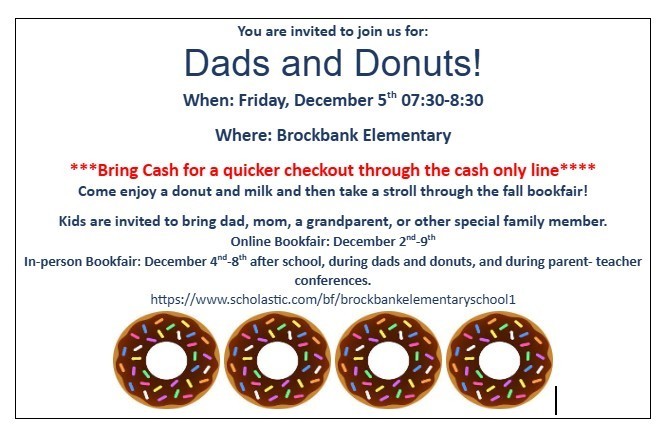 You are invited to join us for:

Dads and Donuts!

When: Friday, December 5$^{th}$ 07:30-8:30

Where: Brockbank Elementary

***Bring Cash for a quicker checkout through the cash only line****

Come enjoy a donut and milk and then take a stroll through the fall bookfair!

Kids are invited to bring dad, mom, a grandparent, or other special family member.

Online Bookfair: December 2$^{nd}$-9$^{th}$

In-person Bookfair: December 4$^{nd}$-8$^{th}$ after school, during dads and donuts, and during parent- teacher conferences.

https://www.scholastic.com/bf/brockbankelementaryschool1